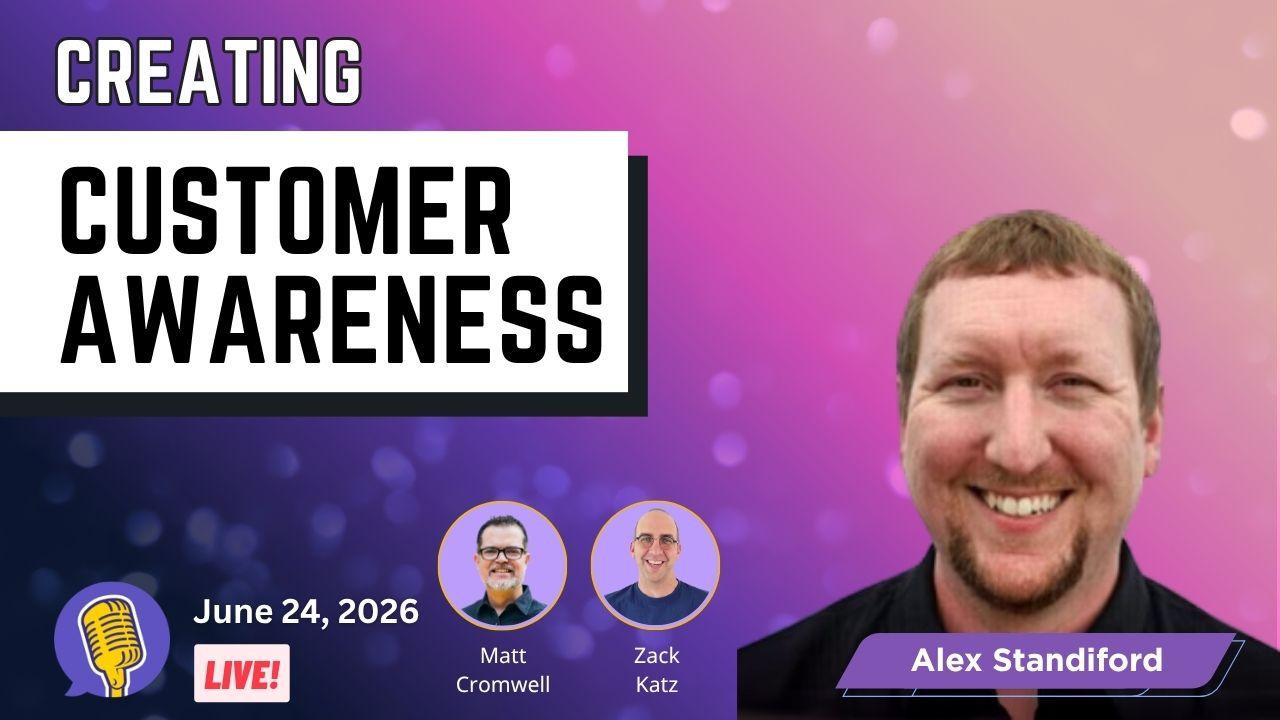 CREATING

CUSTOMER AWARENESS

June 24, 2026

LIVE!

Matt Cromwell

Zack Katz

Alex Standiford